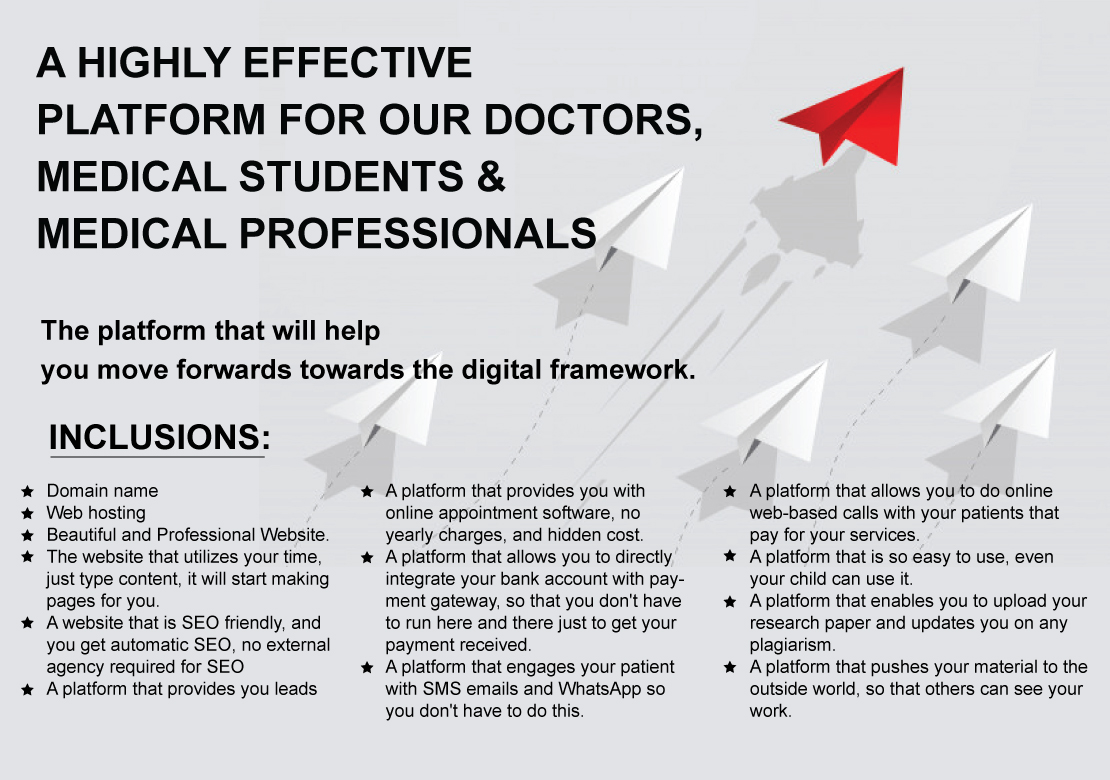 A HIGHLY EFFECTIVE PLATFORM FOR OUR DOCTORS, MEDICAL STUDENTS & MEDICAL PROFESSIONALS

The platform that will help you move forwards towards the digital framework.

INCLUSIONS:

★ Domain name
★ Web hosting
★ Beautiful and Professional Website.
★ The website that utilizes your time, just type content, it will start making pages for you.
★ A website that is SEO friendly, and you get automatic SEO, no external agency required for SEO
★ A platform that provides you leads

★ A platform that provides you with online appointment software, no yearly charges, and hidden cost.
★ A platform that allows you to directly integrate your bank account with payment gateway, so that you don't have to run here and there just to get your payment received.
★ A platform that engages your patient with SMS emails and WhatsApp so you don't have to do this.

★ A platform that allows you to do online web-based calls with your patients that pay for your services.
★ A platform that is so easy to use, even your child can use it.
★ A platform that enables you to upload your research paper and updates you on any plagiarism.
★ A platform that pushes your material to the outside world, so that others can see your work.